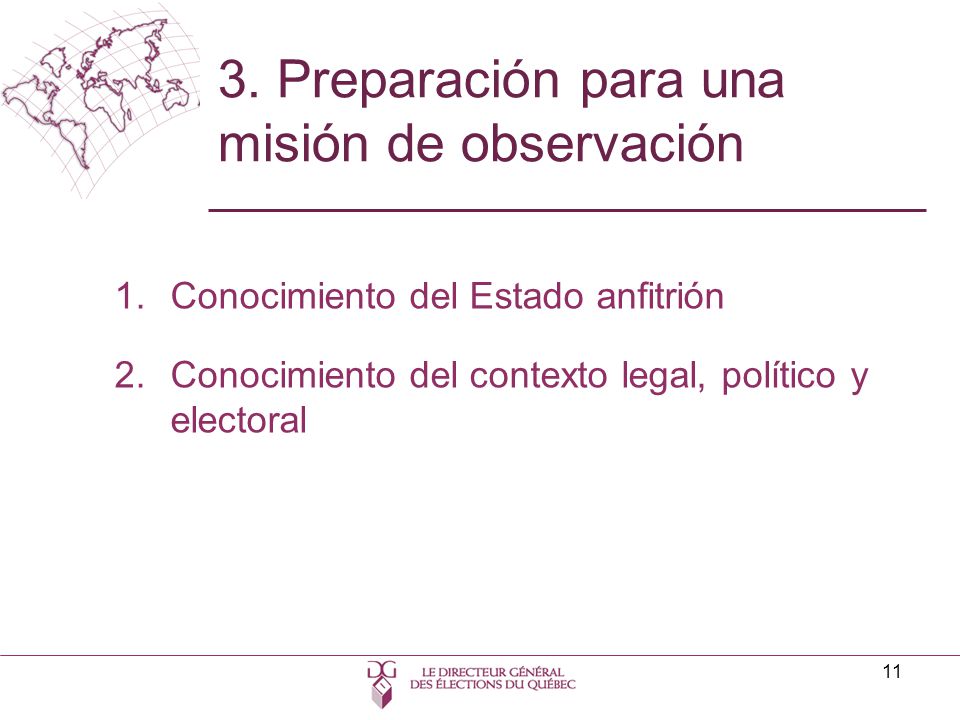 3. Preparación para una misión de observación

1. Conocimiento del Estado anfitrión

2. Conocimiento del contexto legal, político y electoral

DG
LE DIRECTEUR GÉNÉRAL
DES ÉLECTIONS DU QUÉBEC

11